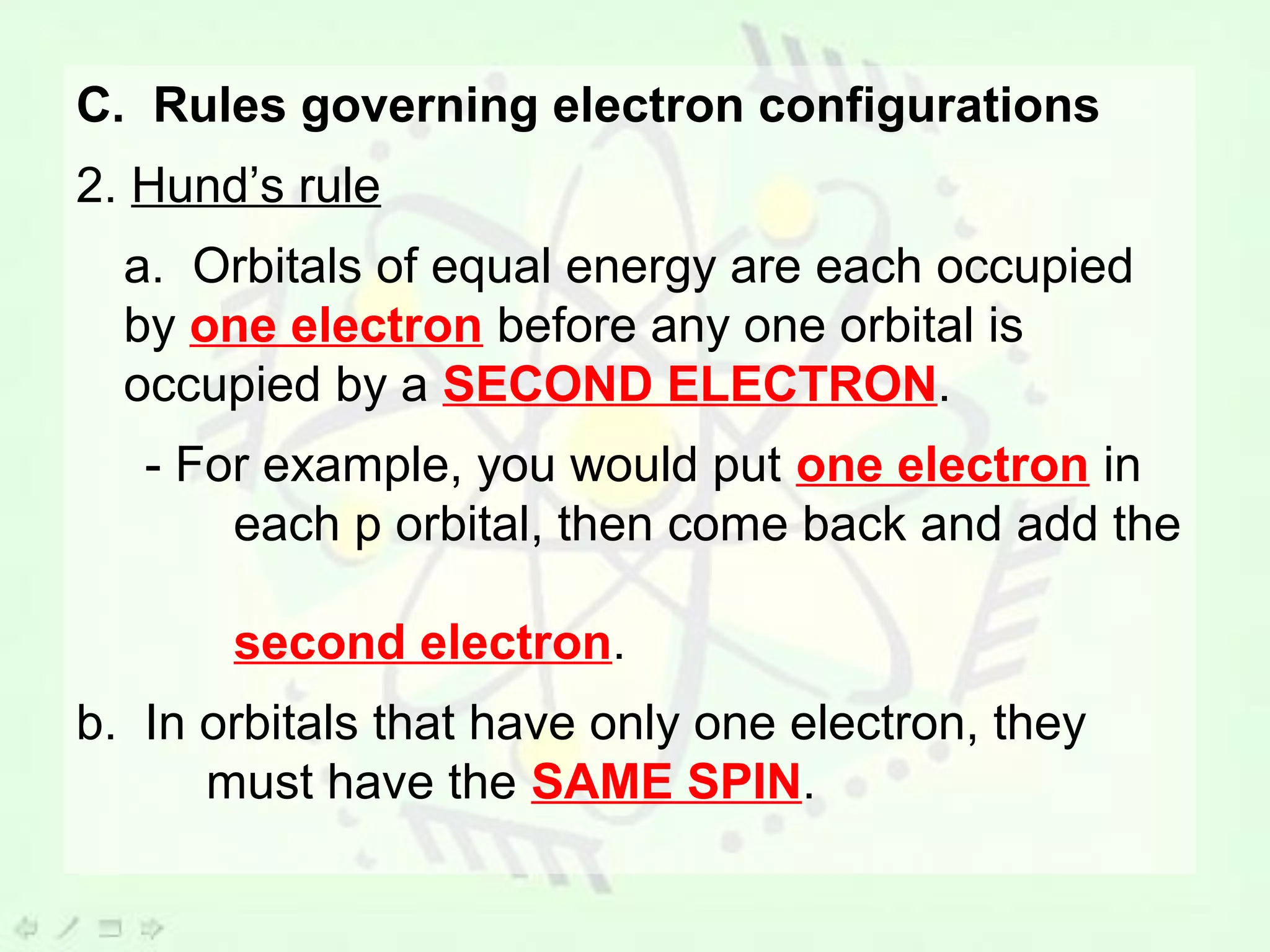 C. Rules governing electron configurations

2. Hund’s rule

a. Orbitals of equal energy are each occupied by one electron before any one orbital is occupied by a SECOND ELECTRON.

- For example, you would put one electron in each p orbital, then come back and add the

second electron.

b. In orbitals that have only one electron, they must have the SAME SPIN.